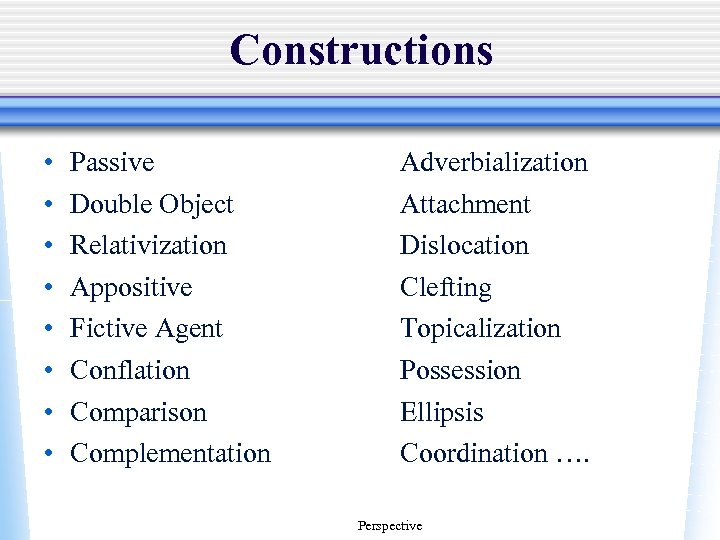 Constructions

• Passive
• Double Object
• Relativization
• Appositive
• Fictive Agent
• Conflation
• Comparison
• Complementation

Adverbialization
Attachment
Dislocation
Clefting
Topicalization
Possession
Ellipsis
Coordination ….

Perspective